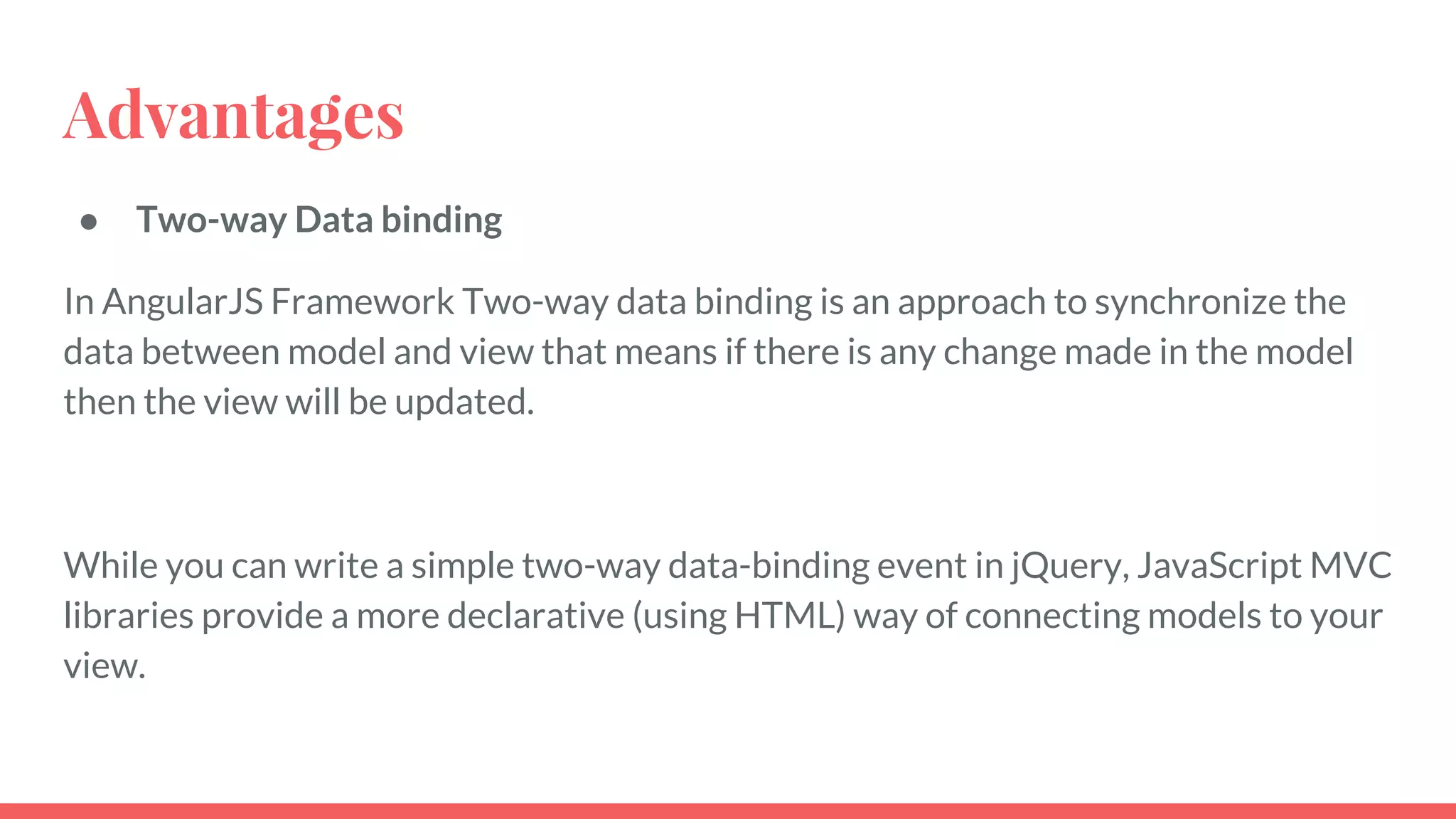 Advantages

● Two-way Data binding

In AngularJS Framework Two-way data binding is an approach to synchronize the data between model and view that means if there is any change made in the model then the view will be updated.

While you can write a simple two-way data-binding event in jQuery, JavaScript MVC libraries provide a more declarative (using HTML) way of connecting models to your view.